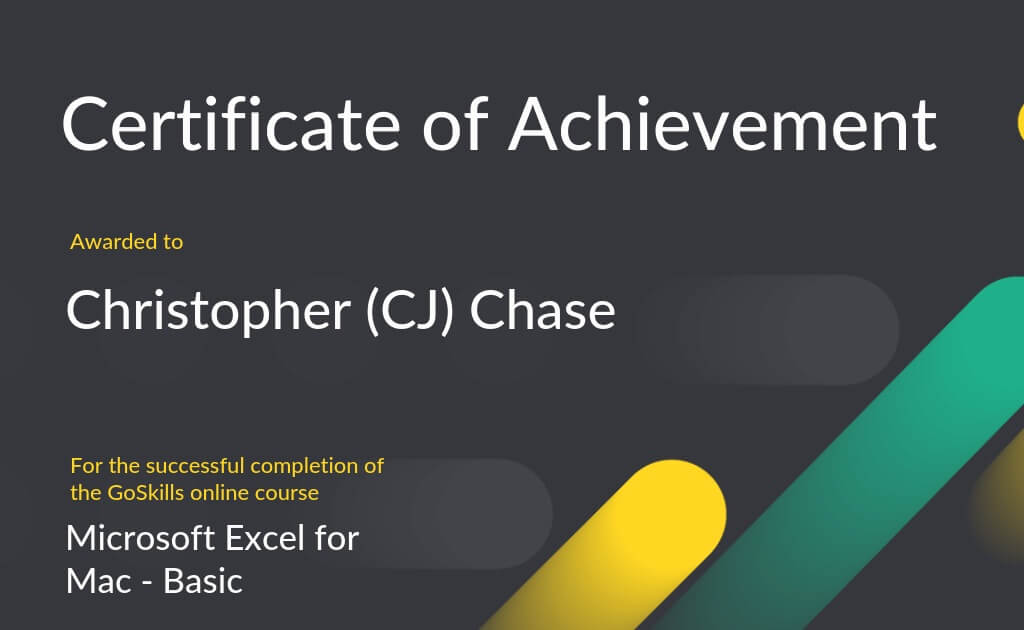 Certificate of Achievement

Awarded to

Christopher (CJ) Chase

For the successful completion of the GoSkills online course

Microsoft Excel for Mac - Basic